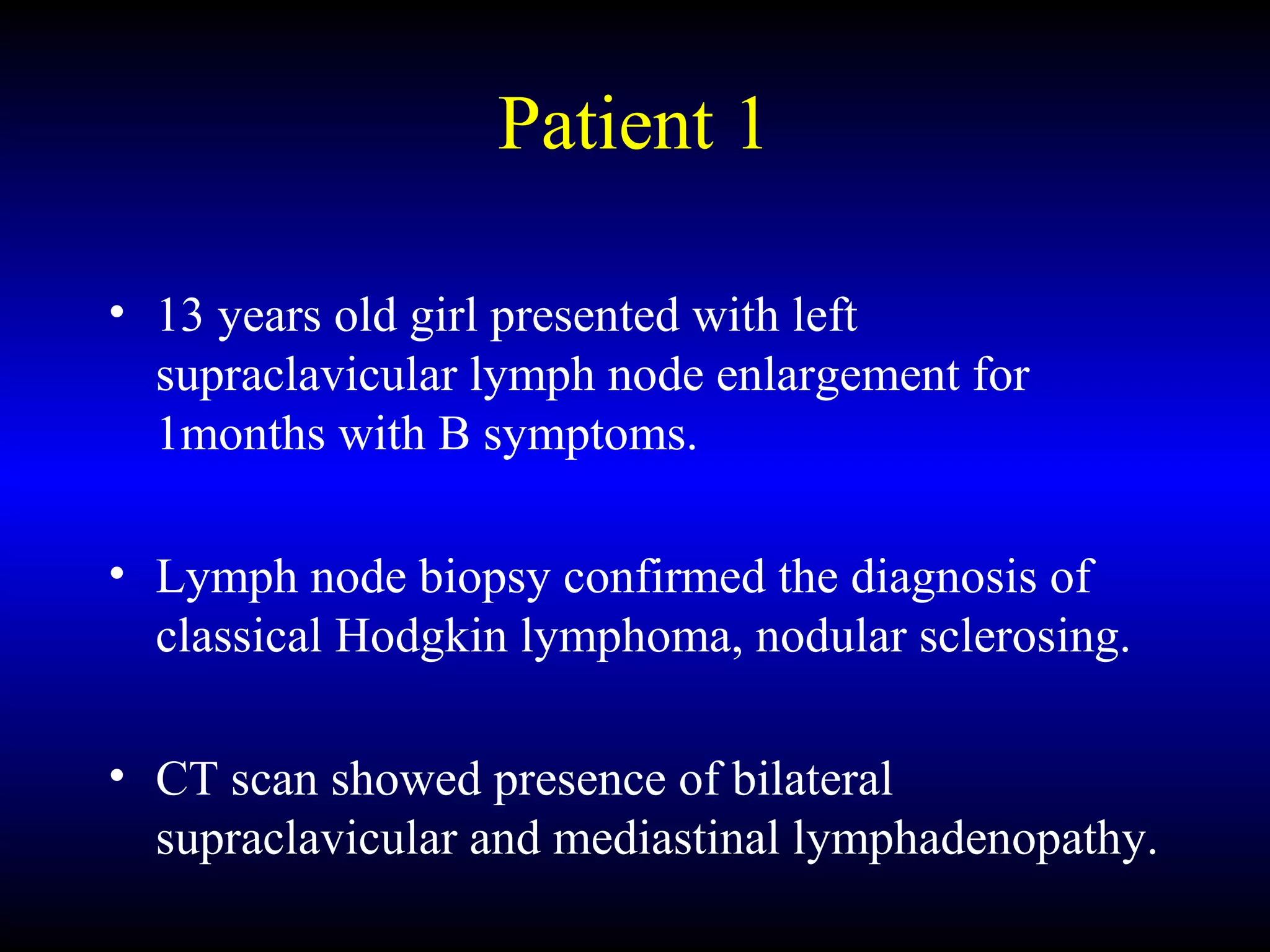 Patient 1

• 13 years old girl presented with left supraclavicular lymph node enlargement for 1months with B symptoms.

• Lymph node biopsy confirmed the diagnosis of classical Hodgkin lymphoma, nodular sclerosing.

• CT scan showed presence of bilateral supraclavicular and mediastinal lymphadenopathy.